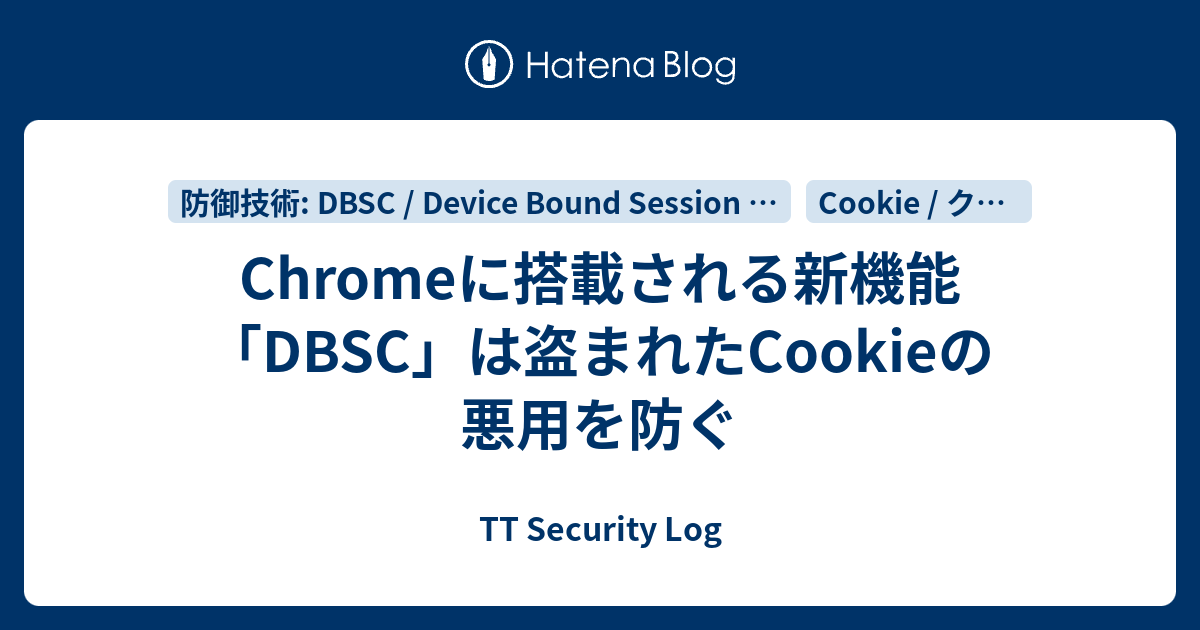 Hatena Blog

防御技術: DBSC / Device Bound Session …

Cookie / ク…

Chromeに搭載される新機能「DBSC」は盗まれたCookieの悪用を防ぐ

TT Security Log